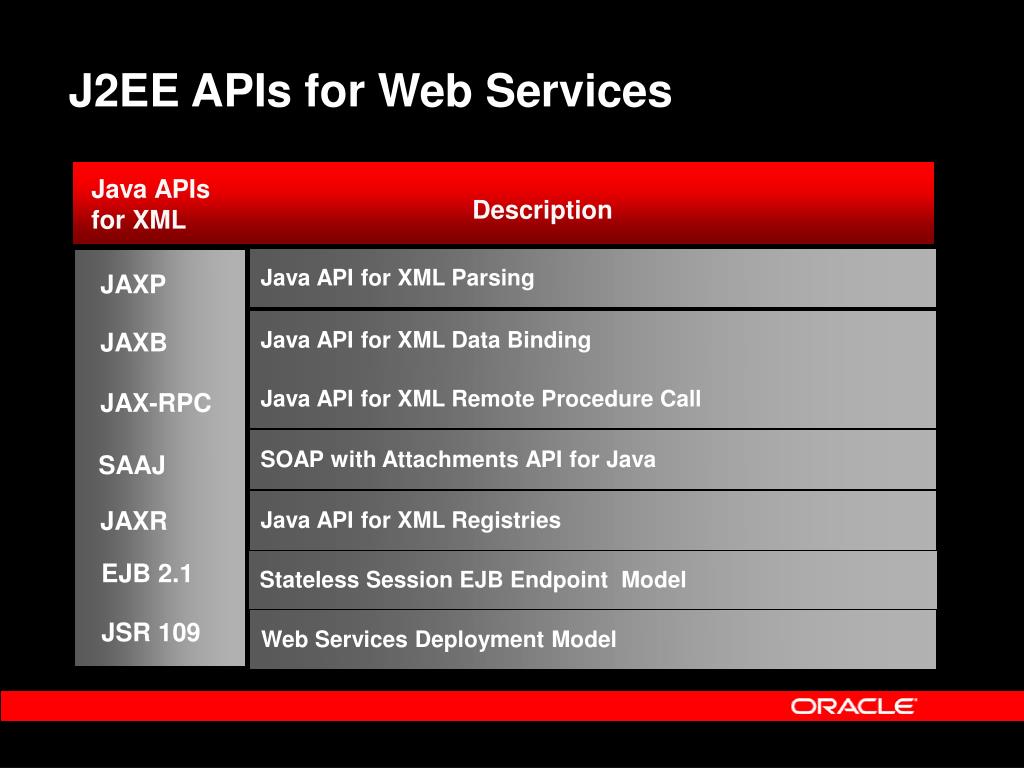 J2EE APIs for Web Services

| Java APIs for XML | Description |
|---|---|
| JAXP | Java API for XML Parsing |
| JAXB | Java API for XML Data Binding |
| JAX-RPC | Java API for XML Remote Procedure Call |
| SAAJ | SOAP with Attachments API for Java |
| JAXR | Java API for XML Registries |
| EJB 2.1 | Stateless Session EJB Endpoint Model |
| JSR 109 | Web Services Deployment Model |

ORACLE